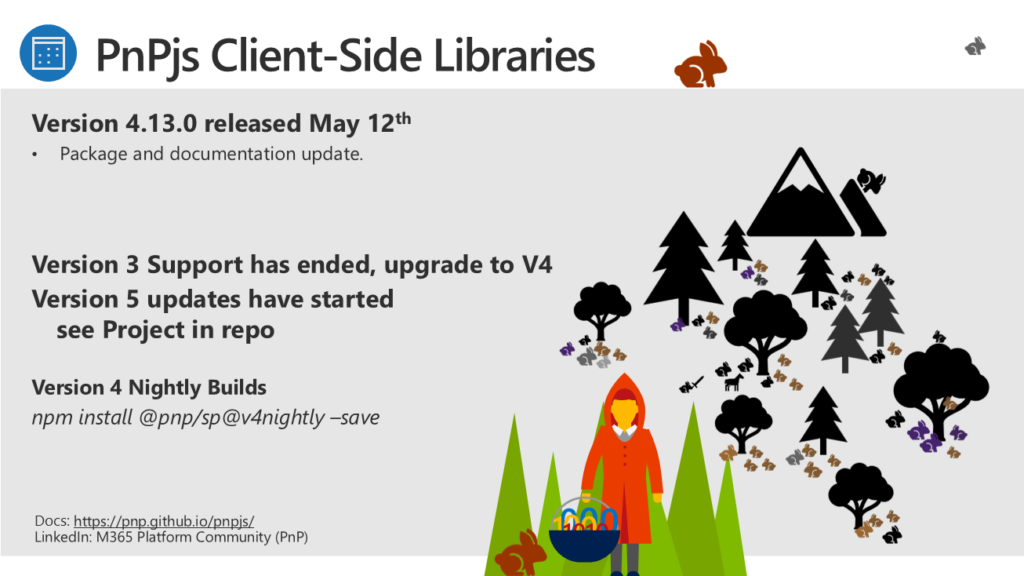 PnPjs Client-Side Libraries

Version 4.13.0 released May 12$^{th}$

• Package and documentation update.

Version 3 Support has ended, upgrade to V4

Version 5 updates have started
see Project in repo

Version 4 Nightly Builds

npm install @pnp/sp@v4nightly –save

Docs: https://pnp.github.io/pnpjs/
LinkedIn: M365 Platform Community (PnP)